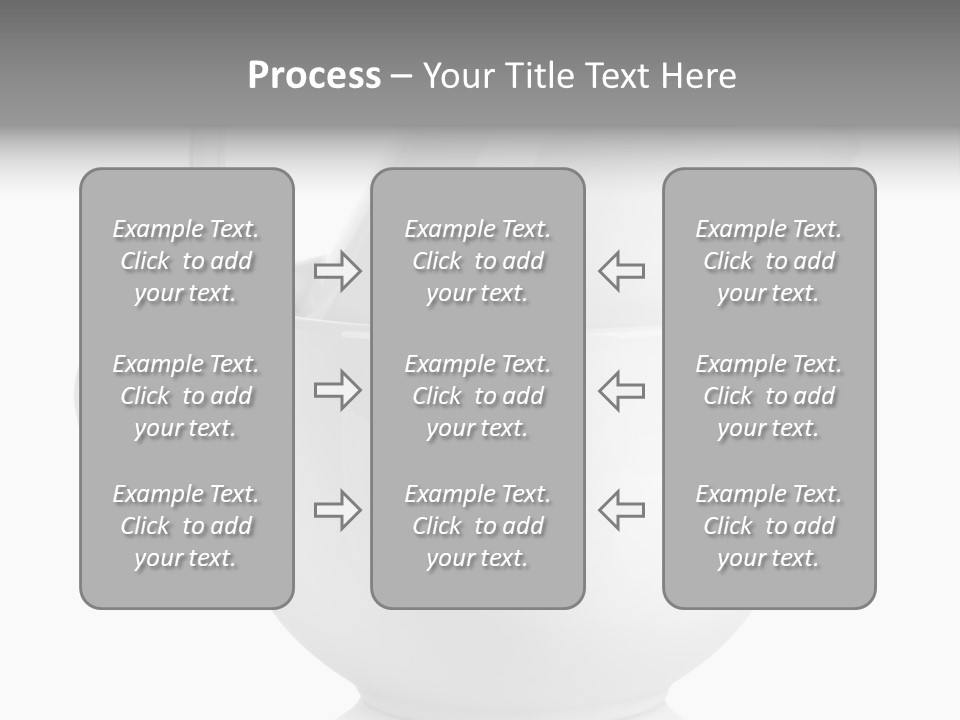 Process – Your Title Text Here

Example Text. Click to add your text.

Example Text. Click to add your text.

Example Text. Click to add your text.

Example Text. Click to add your text.

Example Text. Click to add your text.

Example Text. Click to add your text.

Example Text. Click to add your text.

Example Text. Click to add your text.

Example Text. Click to add your text.